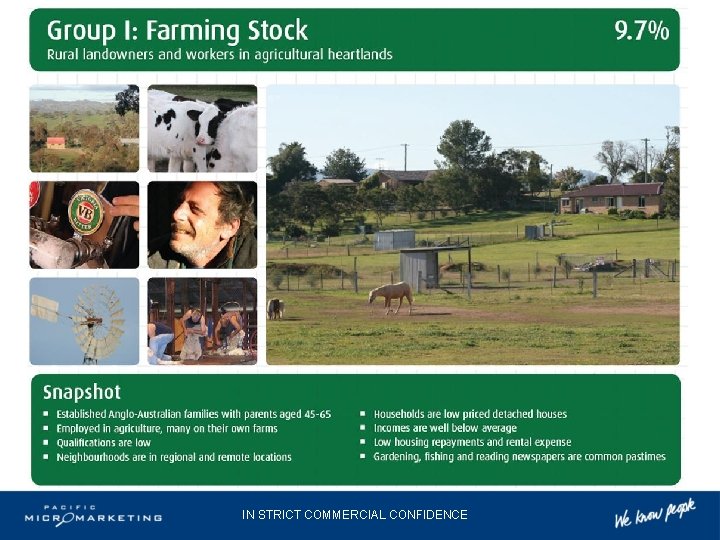 Group I: Farming Stock
9.7%
Rural landowners and workers in agricultural heartlands

VB

Snapshot
- Established Anglo-Australian families with parents aged 45-65
- Employed in agriculture, many on their own farms
- Qualifications are low
- Neighbourhoods are in regional and remote locations
- Households are low priced detached houses
- Incomes are well below average
- Low housing repayments and rental expense
- Gardening, fishing and reading newspapers are common pastimes

PACIFIC MICROMARKETING
IN STRICT COMMERCIAL CONFIDENCE
We know people